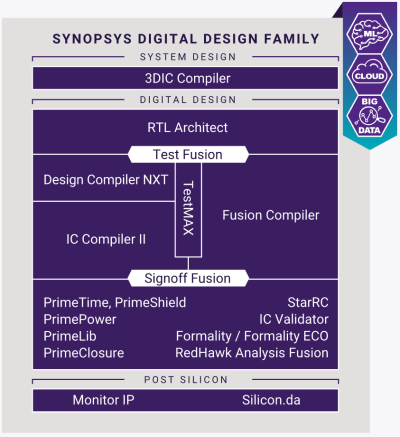 SYNOPSYS DIGITAL DESIGN FAMILY

ML

CLOUD

BIG DATA

SYSTEM DESIGN

3DIC Compiler

DIGITAL DESIGN

RTL Architect

Test Fusion

Design Compiler NXT

TestMAX

Fusion Compiler

IC Compiler II

Signoff Fusion

PrimeTime, PrimeShield
PrimePower
PrimeLib
PrimeClosure

StarRC
IC Validator
Formality / Formality ECO
RedHawk Analysis Fusion

POST SILICON

Monitor IP

Silicon.da